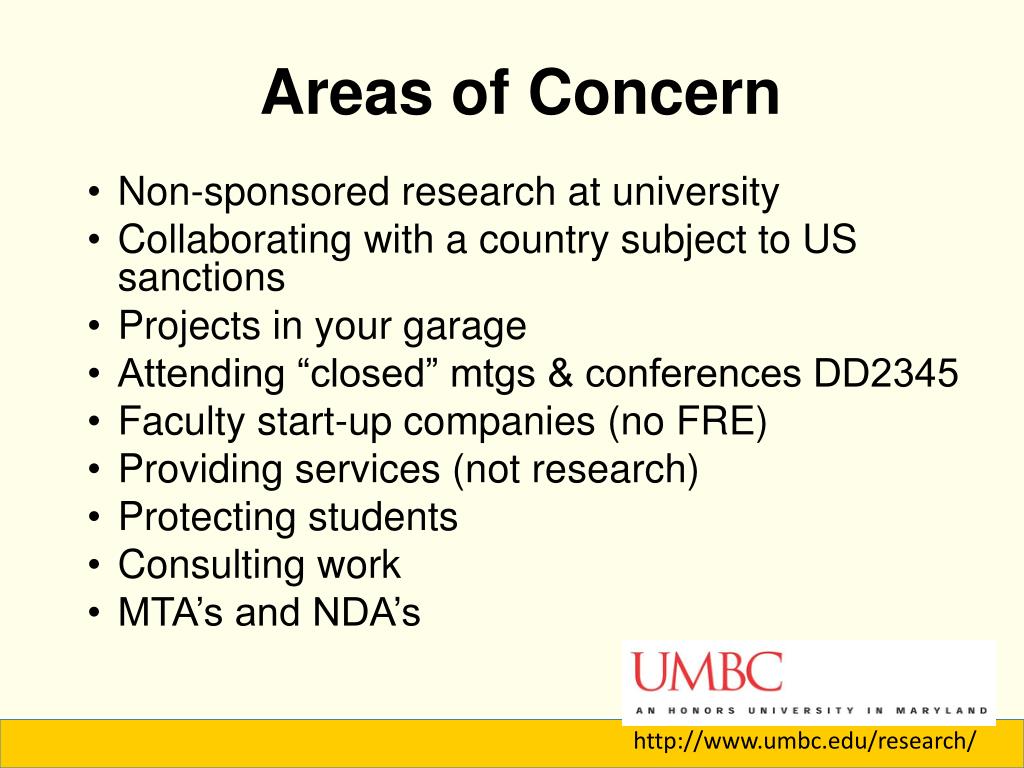 Areas of Concern

• Non-sponsored research at university
• Collaborating with a country subject to US sanctions
• Projects in your garage
• Attending “closed” mtgs & conferences DD2345
• Faculty start-up companies (no FRE)
• Providing services (not research)
• Protecting students
• Consulting work
• MTA’s and NDA’s

UMBC
AN HONORS UNIVERSITY IN MARYLAND

http://www.umbc.edu/research/